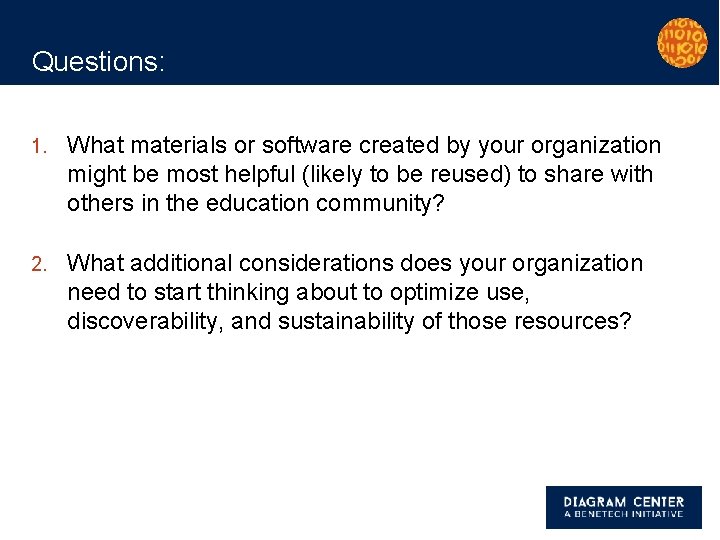 Questions:

1. What materials or software created by your organization might be most helpful (likely to be reused) to share with others in the education community?

2. What additional considerations does your organization need to start thinking about to optimize use, discoverability, and sustainability of those resources?

DIAGRAM CENTER
A BENETECH INITIATIVE